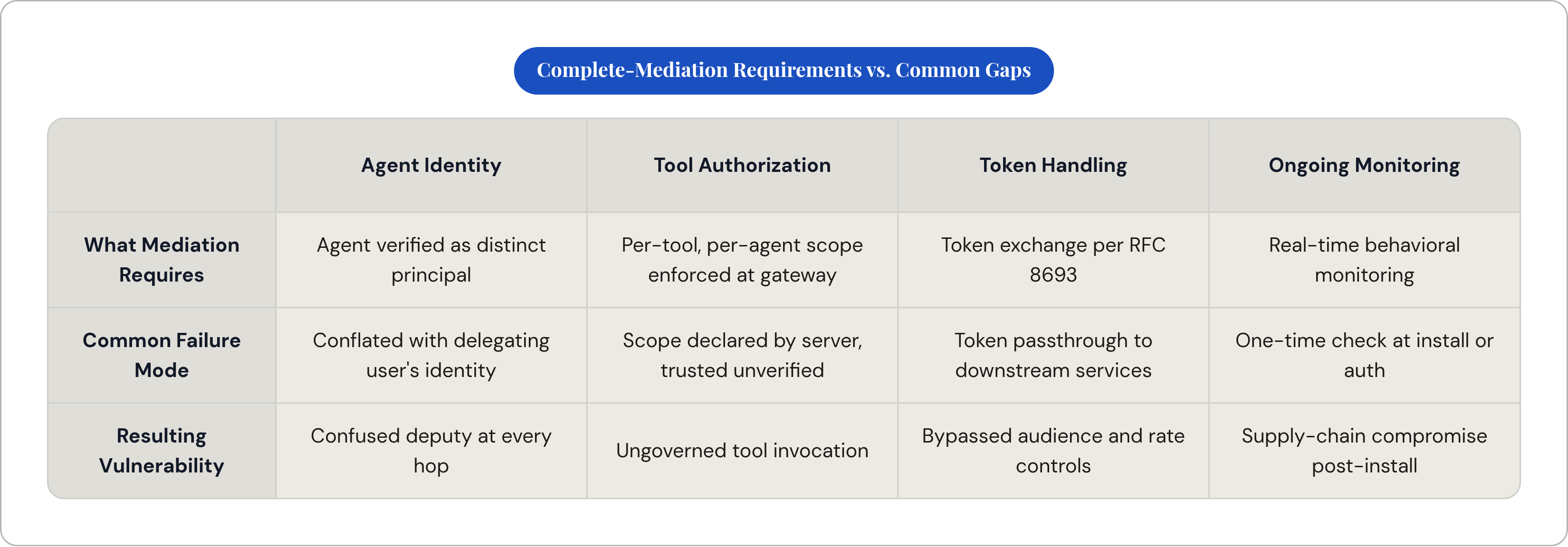 Complete-Mediation Requirements vs. Common Gaps

| | Agent Identity | Tool Authorization | Token Handling | Ongoing Monitoring |
|---|---|---|---|---|
| What Mediation Requires | Agent verified as distinct principal | Per-tool, per-agent scope enforced at gateway | Token exchange per RFC 8693 | Real-time behavioral monitoring |
| Common Failure Mode | Conflated with delegating user's identity | Scope declared by server, trusted unverified | Token passthrough to downstream services | One-time check at install or auth |
| Resulting Vulnerability | Confused deputy at every hop | Ungoverned tool invocation | Bypassed audience and rate controls | Supply-chain compromise post-install |